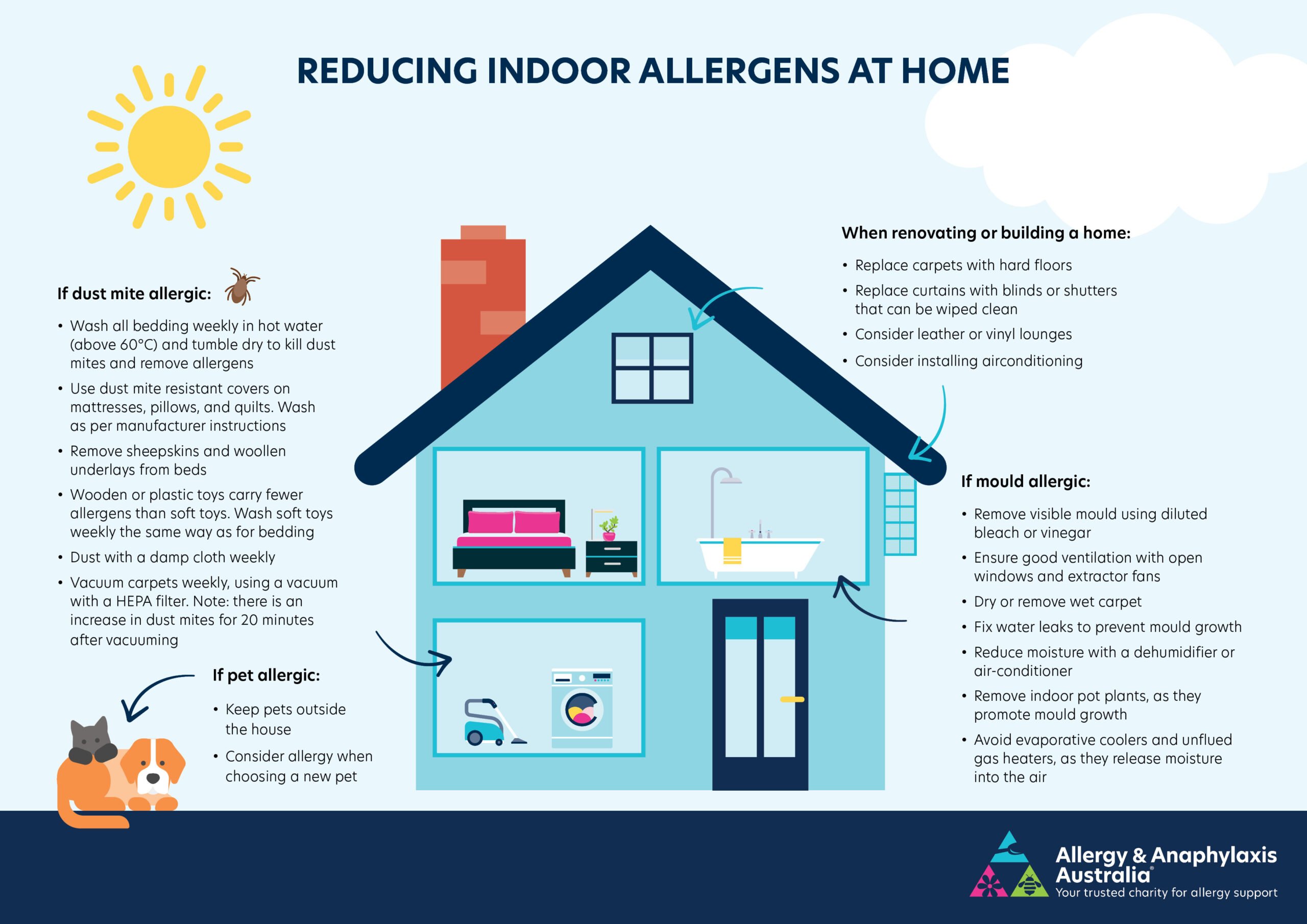 REDUCING INDOOR ALLERGENS AT HOME

If dust mite allergic:

• Wash all bedding weekly in hot water (above 60°C) and tumble dry to kill dust mites and remove allergens
• Use dust mite resistant covers on mattresses, pillows, and quilts. Wash as per manufacturer instructions
• Remove sheepskins and woollen underlays from beds
• Wooden or plastic toys carry fewer allergens than soft toys. Wash soft toys weekly the same way as for bedding
• Dust with a damp cloth weekly
• Vacuum carpets weekly, using a vacuum with a HEPA filter. Note: there is an increase in dust mites for 20 minutes after vacuuming

If pet allergic:

• Keep pets outside the house
• Consider allergy when choosing a new pet

When renovating or building a home:

• Replace carpets with hard floors
• Replace curtains with blinds or shutters that can be wiped clean
• Consider leather or vinyl lounges
• Consider installing airconditioning

If mould allergic:

• Remove visible mould using diluted bleach or vinegar
• Ensure good ventilation with open windows and extractor fans
• Dry or remove wet carpet
• Fix water leaks to prevent mould growth
• Reduce moisture with a dehumidifier or air-conditioner
• Remove indoor pot plants, as they promote mould growth
• Avoid evaporative coolers and unflued gas heaters, as they release moisture into the air

Allergy & Anaphylaxis Australia®
Your trusted charity for allergy support